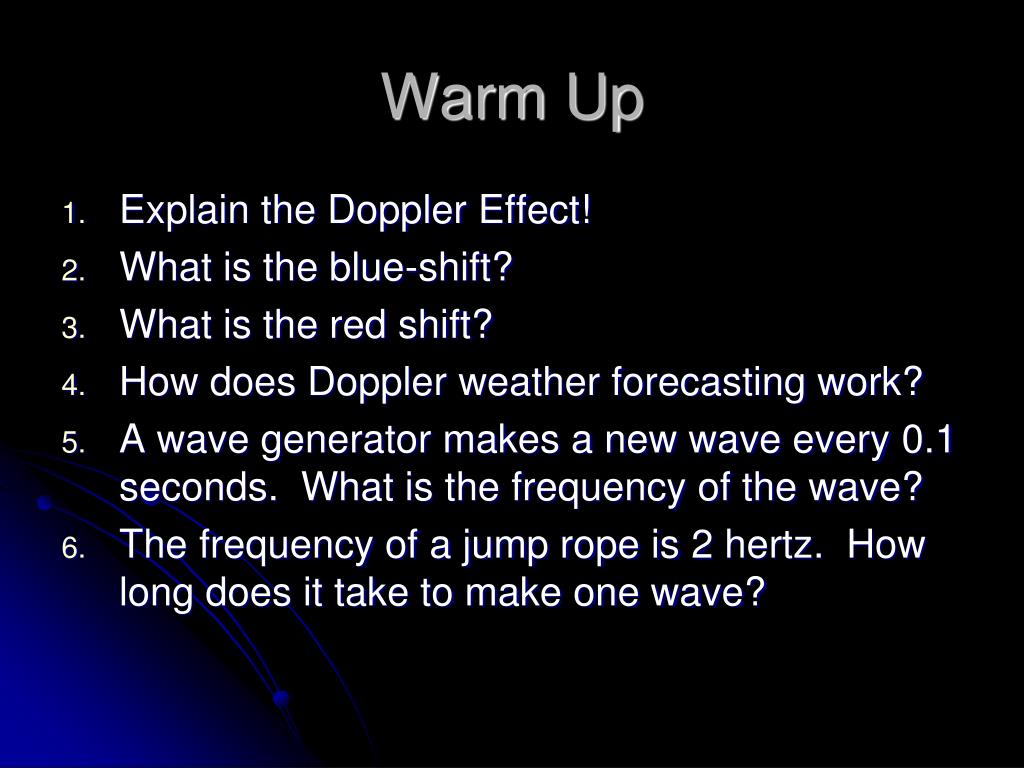 Warm Up

1. Explain the Doppler Effect!
2. What is the blue-shift?
3. What is the red shift?
4. How does Doppler weather forecasting work?
5. A wave generator makes a new wave every 0.1 seconds. What is the frequency of the wave?
6. The frequency of a jump rope is 2 hertz. How long does it take to make one wave?